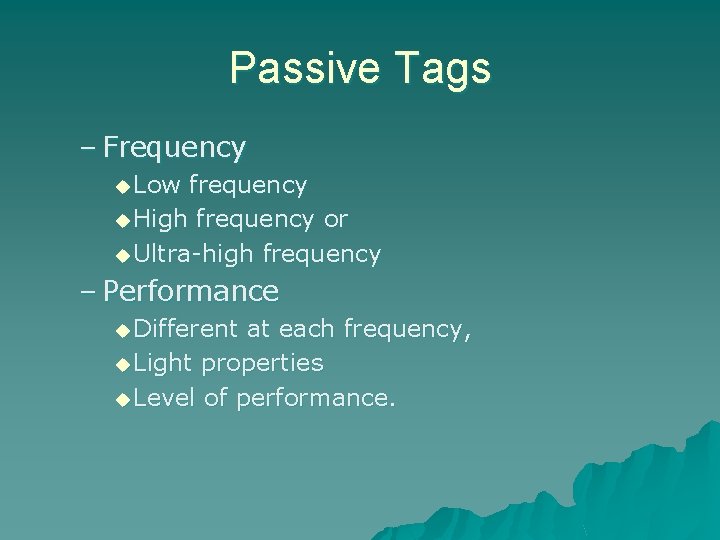 Passive Tags

– Frequency
◆Low frequency
◆High frequency or
◆Ultra-high frequency
– Performance
◆Different at each frequency,
◆Light properties
◆Level of performance.